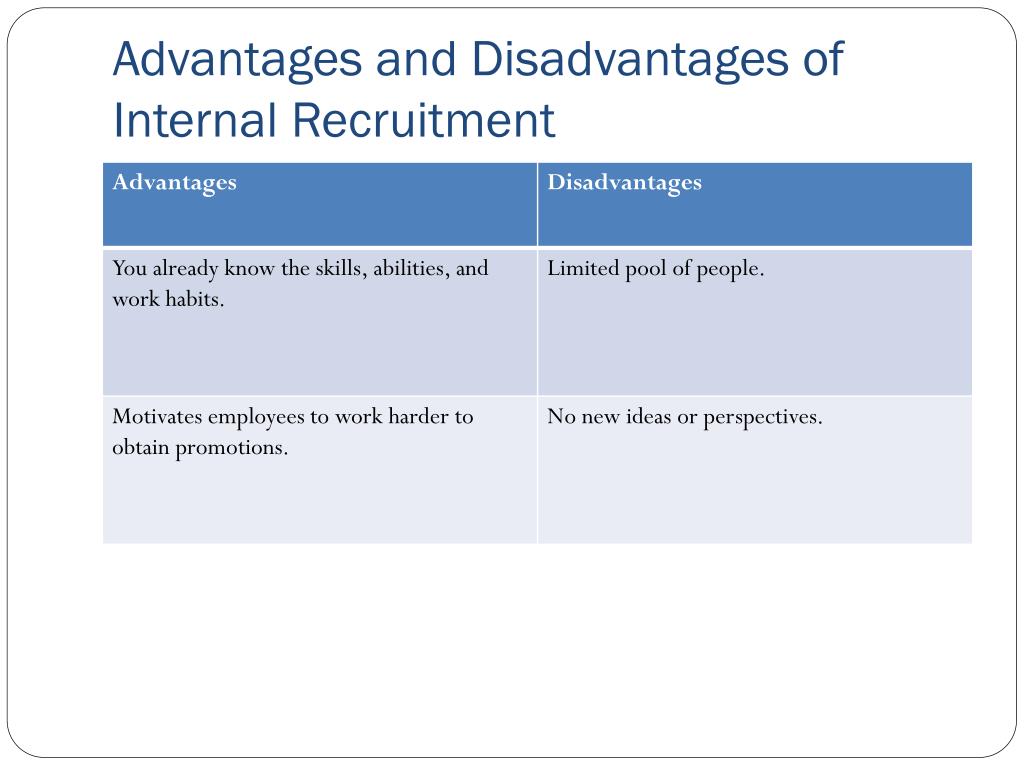 Advantages and Disadvantages of Internal Recruitment

| Advantages | Disadvantages |
|---|---|
| You already know the skills, abilities, and work habits. | Limited pool of people. |
| Motivates employees to work harder to obtain promotions. | No new ideas or perspectives. |